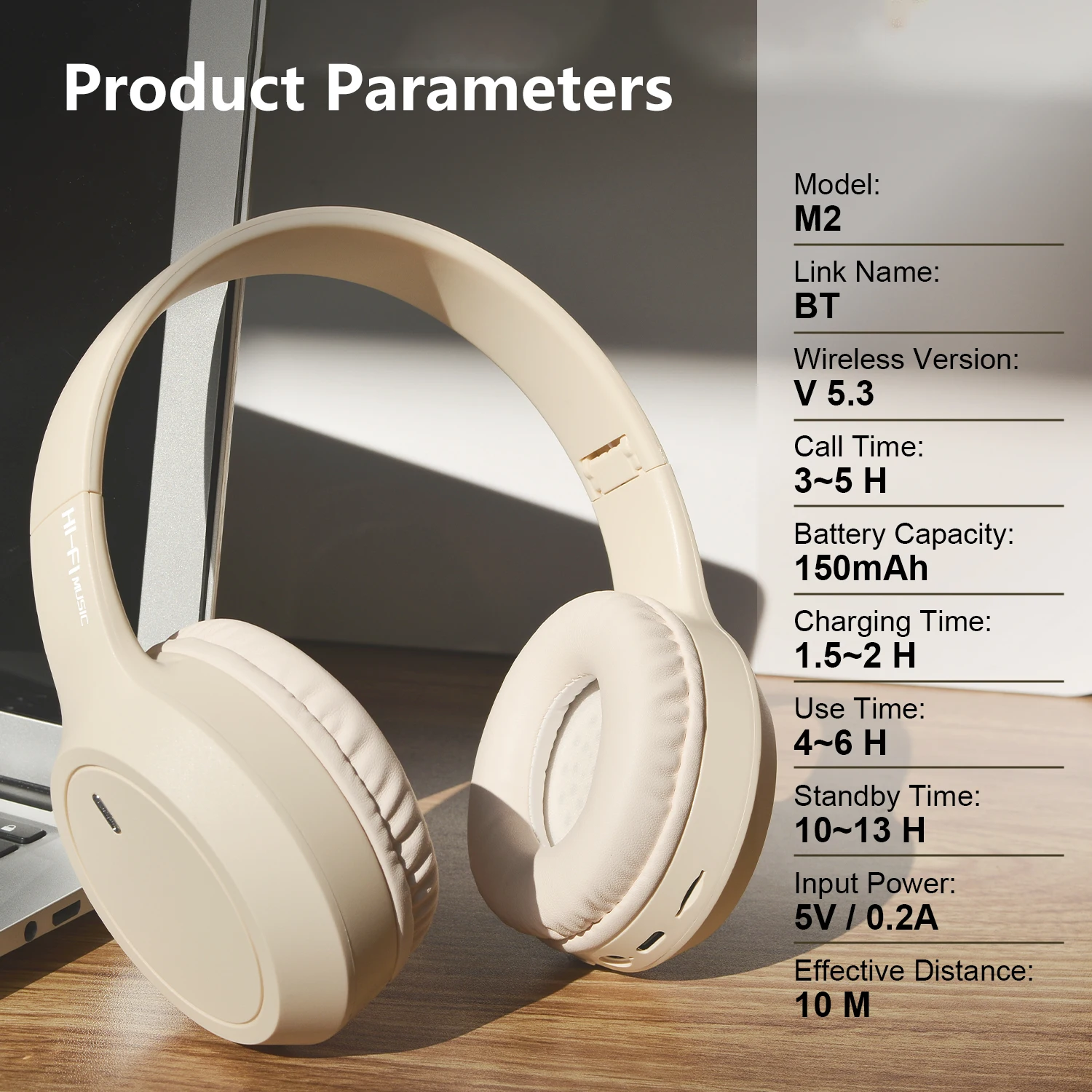 Product Parameters

HI-FI MUSIC

Model:
M2

Link Name:
BT

Wireless Version:
V 5.3

Call Time:
3~5 H

Battery Capacity:
150mAh

Charging Time:
1.5~2 H

Use Time:
4~6 H

Standby Time:
10~13 H

Input Power:
5V / 0.2A

Effective Distance:
10 M